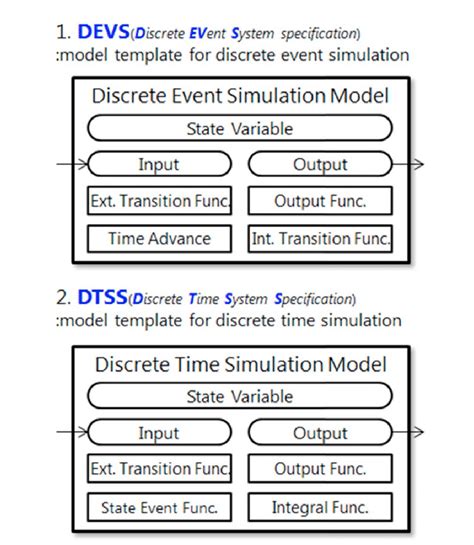 1. DEVS(Discrete EVent System specification)
:model template for discrete event simulation

Discrete Event Simulation Model

State Variable

Input

Output

Ext. Transition Func.

Output Func.

Time Advance

Int. Transition Func.

2. DTSS(Discrete Time System Specification)
:model template for discrete time simulation

Discrete Time Simulation Model

State Variable

Input

Output

Ext. Transition Func.

Output Func.

State Event Func.

Integral Func.